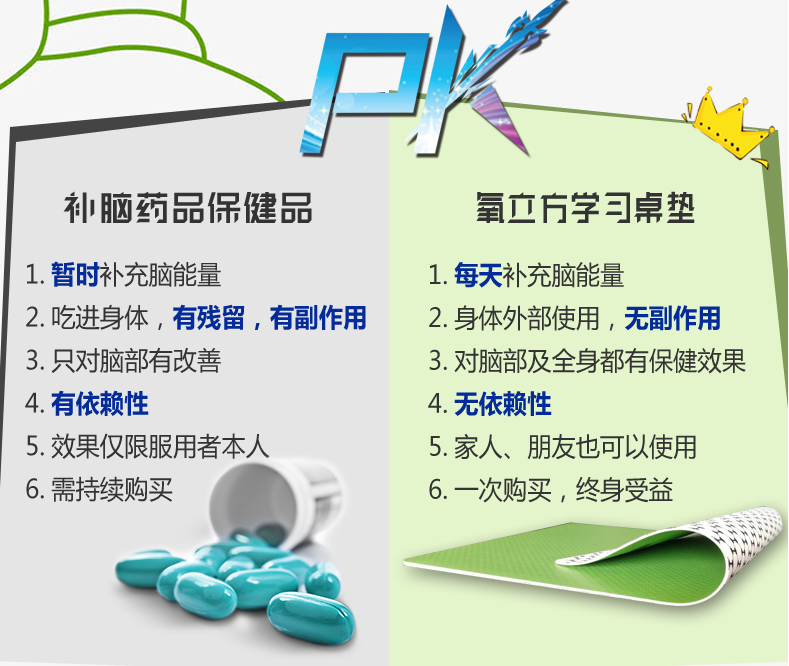 PK

补脑药品保健品

1. 暂时补充脑能量
2. 吃进身体，有残留，有副作用
3. 只对脑部有改善
4. 有依赖性
5. 效果仅限服用者本人
6. 需持续购买

氧立方学习桌垫

1. 每天补充脑能量
2. 身体外部使用，无副作用
3. 对脑部及全身都有保健效果
4. 无依赖性
5. 家人、朋友也可以使用
6. 一次购买，终身受益